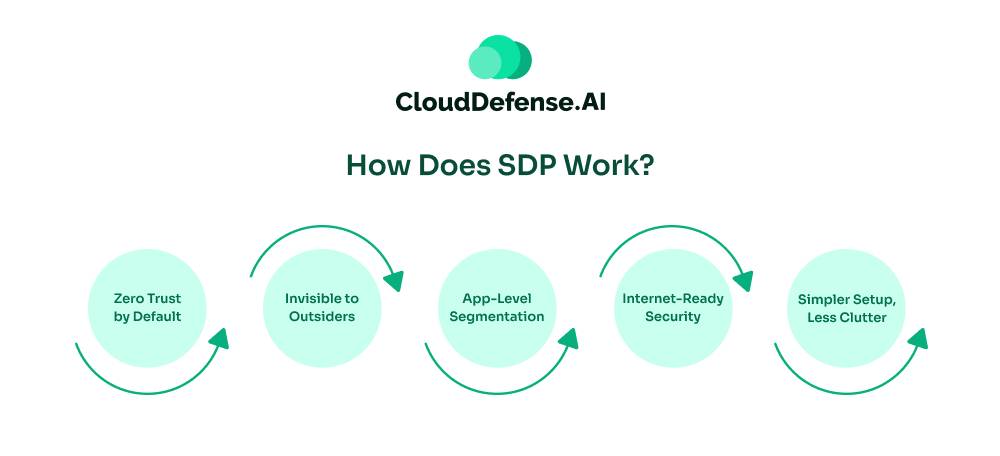 CloudDefense.AI

How Does SDP Work?

Zero Trust by Default

Invisible to Outsiders

App-Level Segmentation

Internet-Ready Security

Simpler Setup, Less Clutter